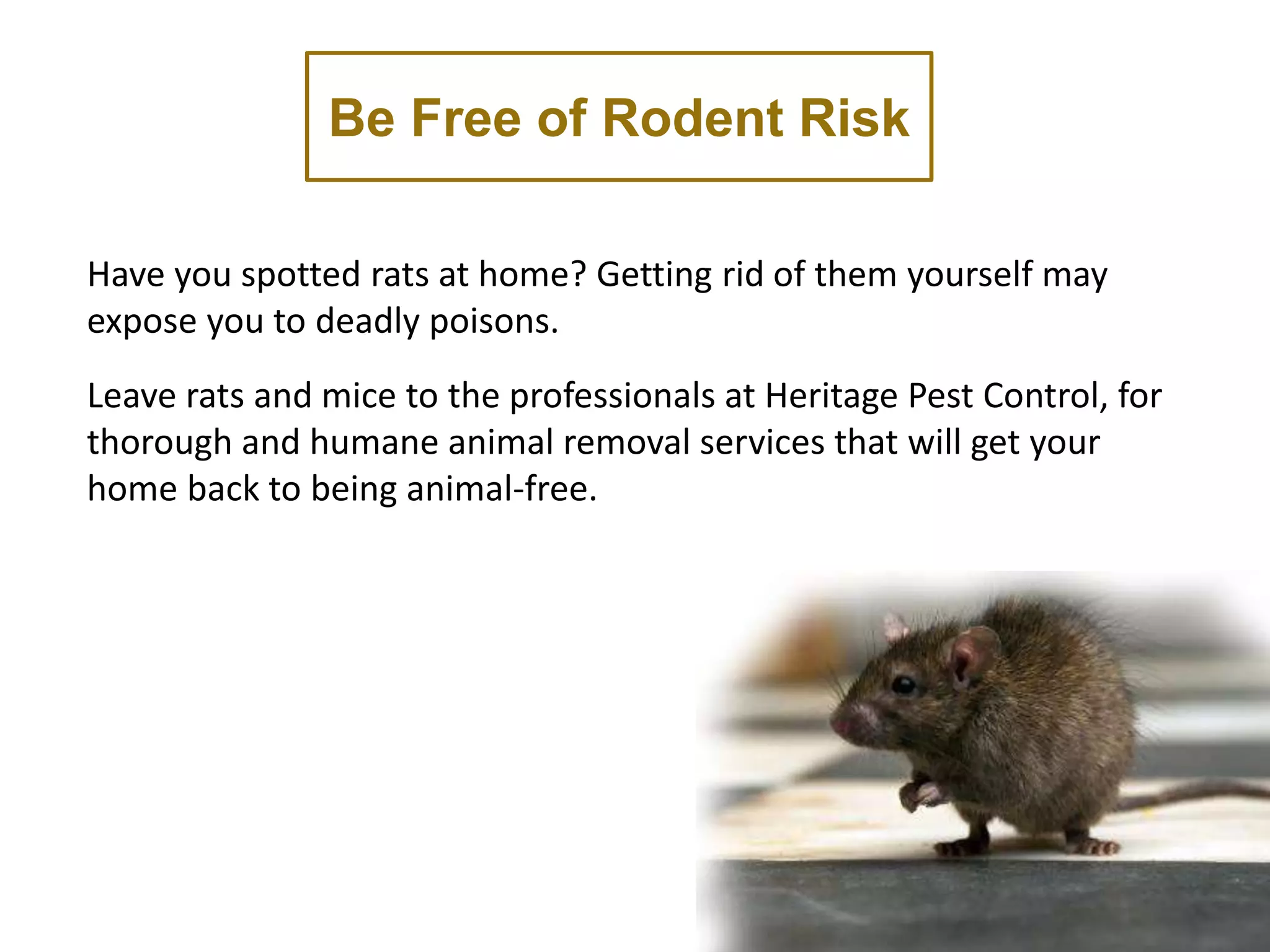 Be Free of Rodent Risk

Have you spotted rats at home? Getting rid of them yourself may expose you to deadly poisons.

Leave rats and mice to the professionals at Heritage Pest Control, for thorough and humane animal removal services that will get your home back to being animal-free.